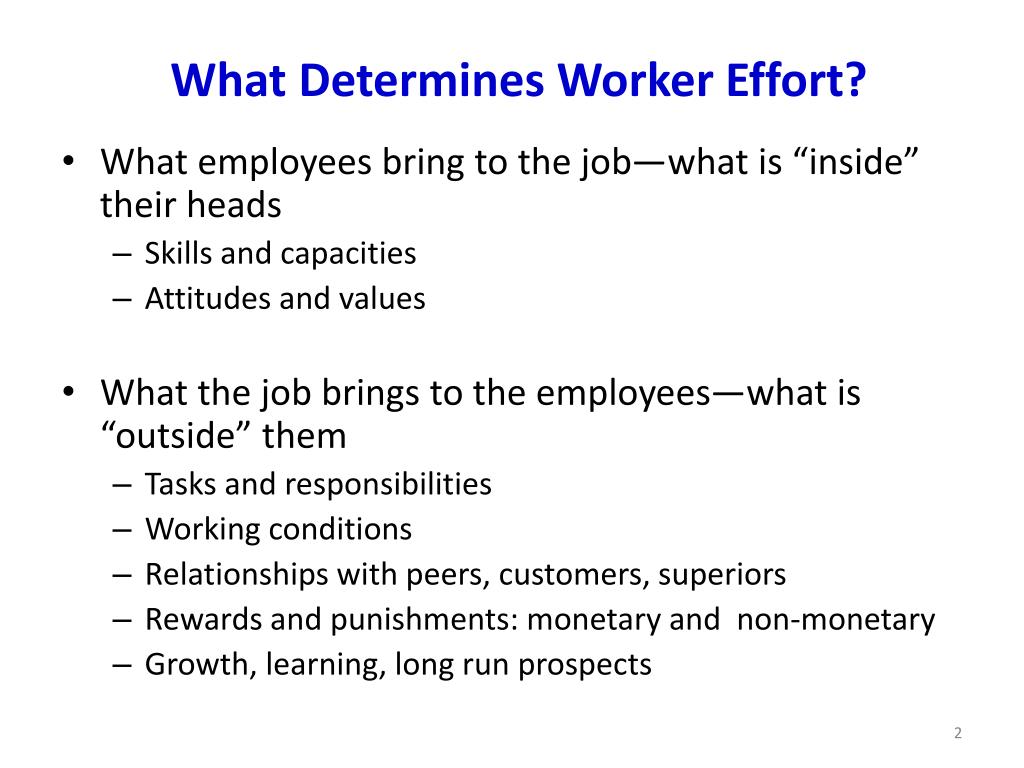 What Determines Worker Effort?

• What employees bring to the job—what is “inside” their heads
– Skills and capacities
– Attitudes and values

• What the job brings to the employees—what is “outside” them
– Tasks and responsibilities
– Working conditions
– Relationships with peers, customers, superiors
– Rewards and punishments: monetary and non-monetary
– Growth, learning, long run prospects

2